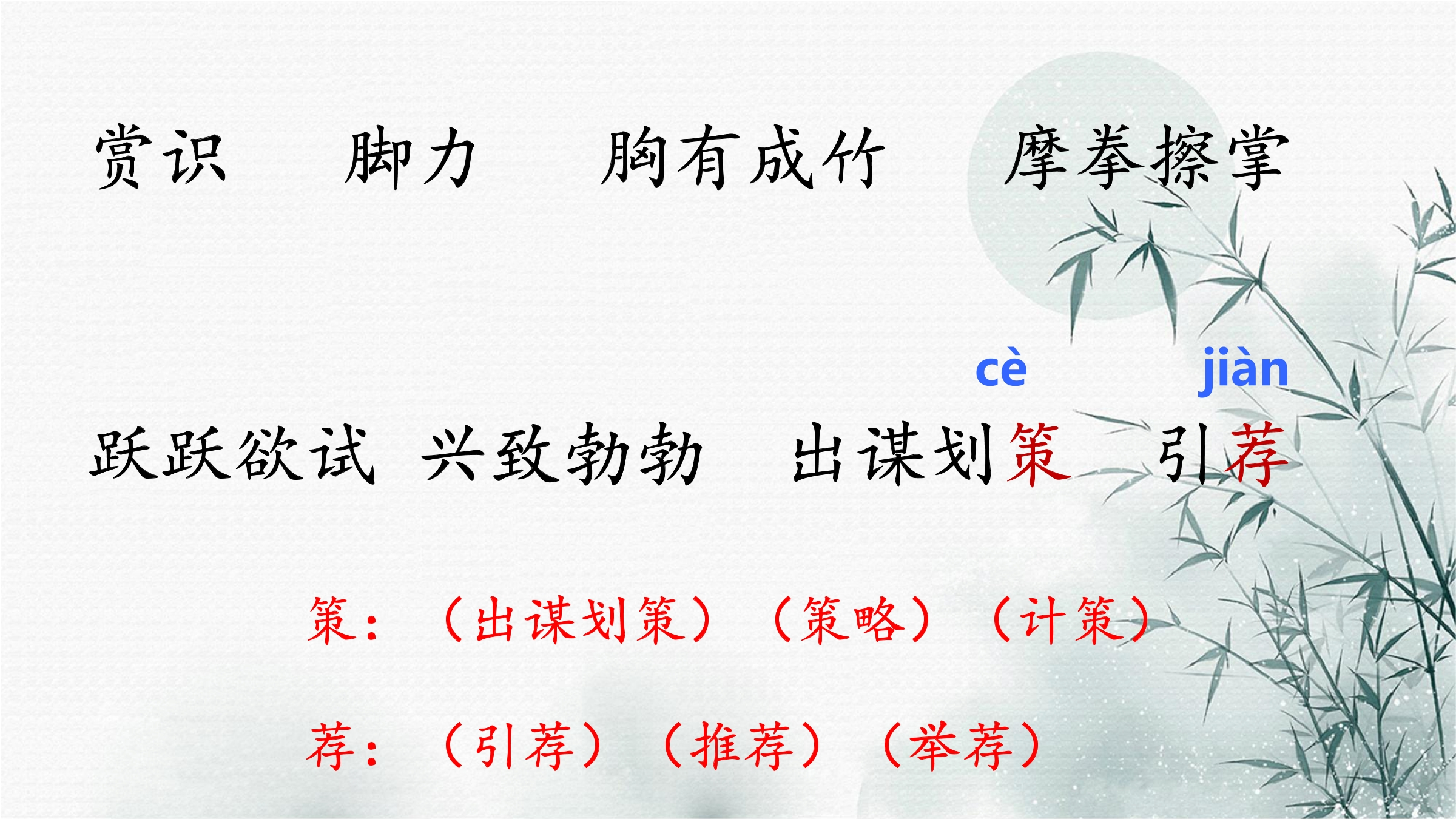 赏识　脚力　胸有成竹　摩拳擦掌

cè　jiàn

跃跃欲试　兴致勃勃　出谋划策　引荐

策：（出谋划策）（策略）（计策）

荐：（引荐）（推荐）（举荐）